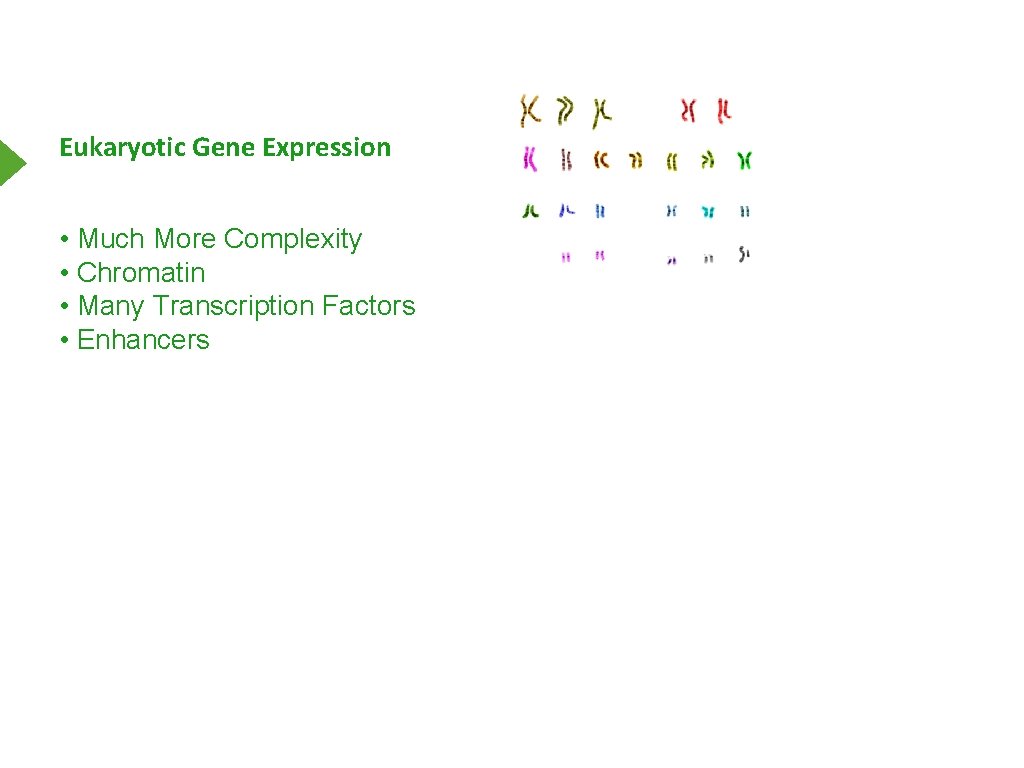 Eukaryotic Gene Expression

• Much More Complexity
• Chromatin
• Many Transcription Factors
• Enhancers